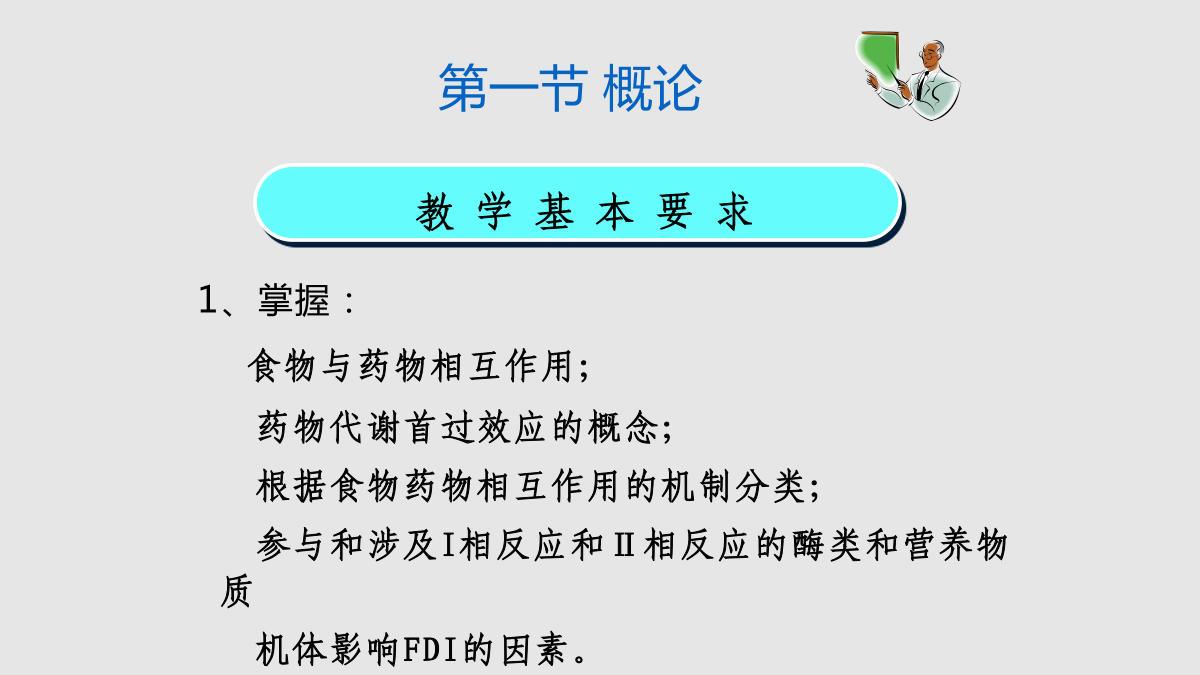 第一节 概论

教 学 基 本 要 求

1、掌握：

食物与药物相互作用；

药物代谢首过效应的概念；

根据食物药物相互作用的机制分类；

参与和涉及I相反应和Ⅱ相反应的酶类和营养物质

机体影响FDI的因素。